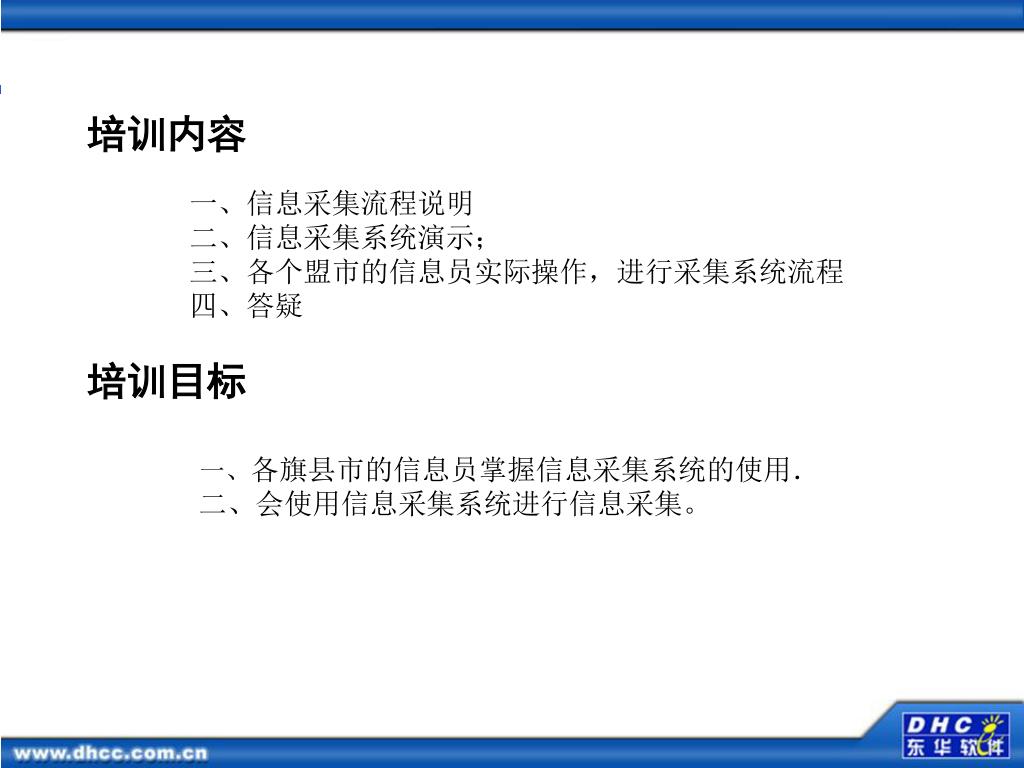 培训内容

一、信息采集流程说明
二、信息采集系统演示；
三、各个盟市的信息员实际操作，进行采集系统流程
四、答疑

培训目标

一、各旗县市的信息员掌握信息采集系统的使用.
二、会使用信息采集系统进行信息采集。

www.dhcc.com.cn

DHC
东华软件